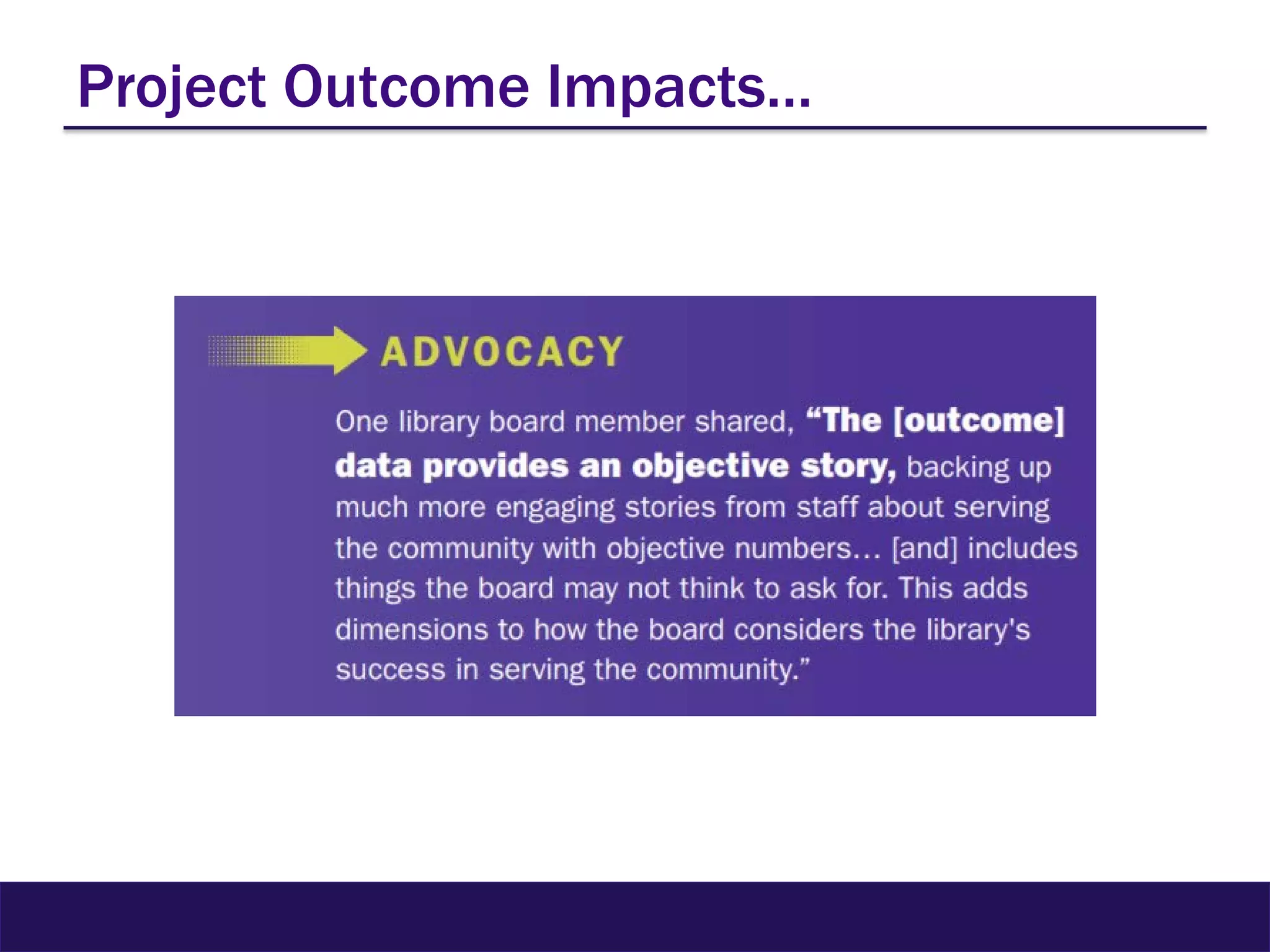 Project Outcome Impacts...

ADVOCACY

One library board member shared, “The [outcome] data provides an objective story, backing up much more engaging stories from staff about serving the community with objective numbers... [and] includes things the board may not think to ask for. This adds dimensions to how the board considers the library's success in serving the community.”